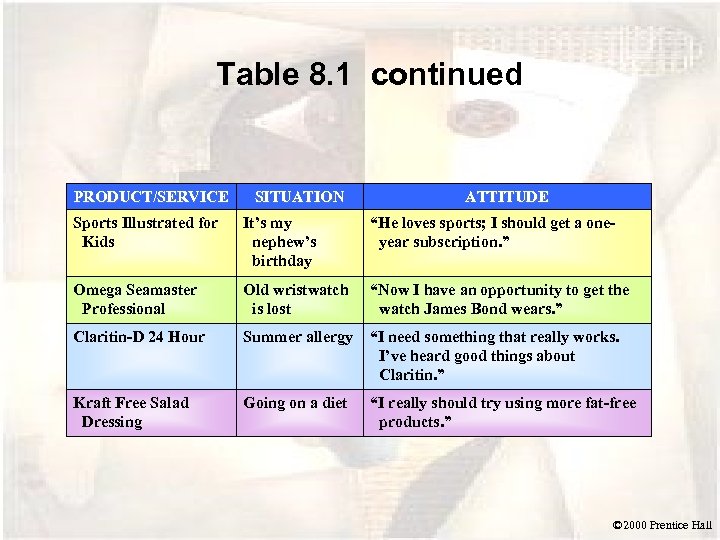 Table 8.1 continued

| PRODUCT/SERVICE | SITUATION | ATTITUDE |
|---|---|---|
| Sports Illustrated for Kids | It's my nephew's birthday | "He loves sports; I should get a one-year subscription." |
| Omega Seamaster Professional | Old wristwatch is lost | "Now I have an opportunity to get the watch James Bond wears." |
| Claritin-D 24 Hour | Summer allergy | "I need something that really works. I've heard good things about Claritin." |
| Kraft Free Salad Dressing | Going on a diet | "I really should try using more fat-free products." |

©2000 Prentice Hall